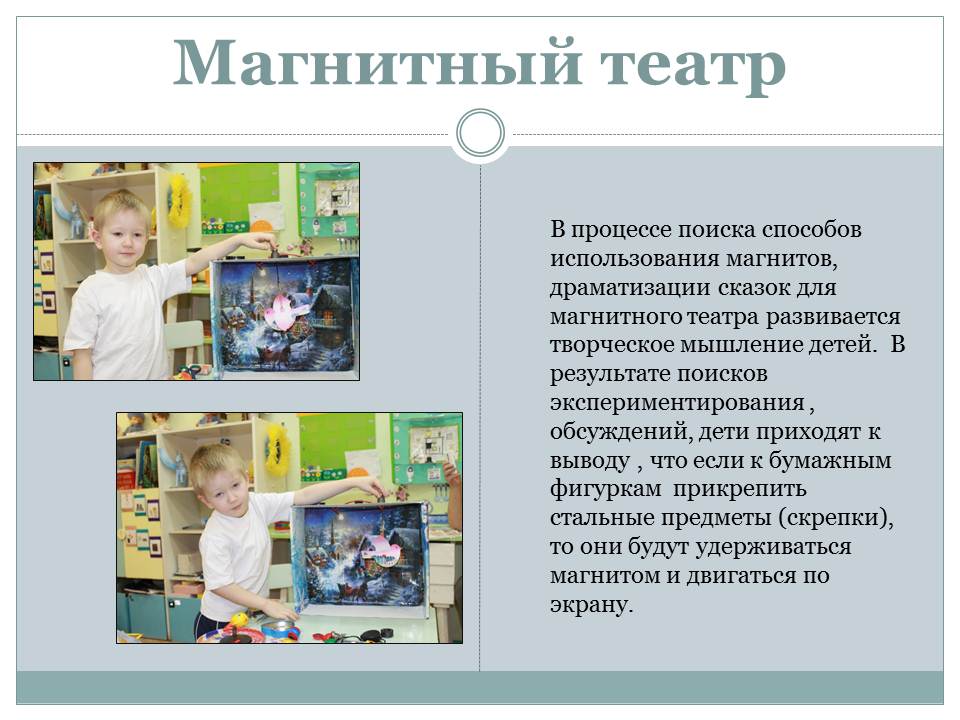 Магнитный театр

В процессе поиска способов использования магнитов, драматизации сказок для магнитного театра развивается творческое мышление детей. В результате поисков экспериментирования , обсуждений, дети приходят к выводу , что если к бумажным фигуркам прикрепить стальные предметы (скрепки), то они будут удерживаться магнитом и двигаться по экрану.